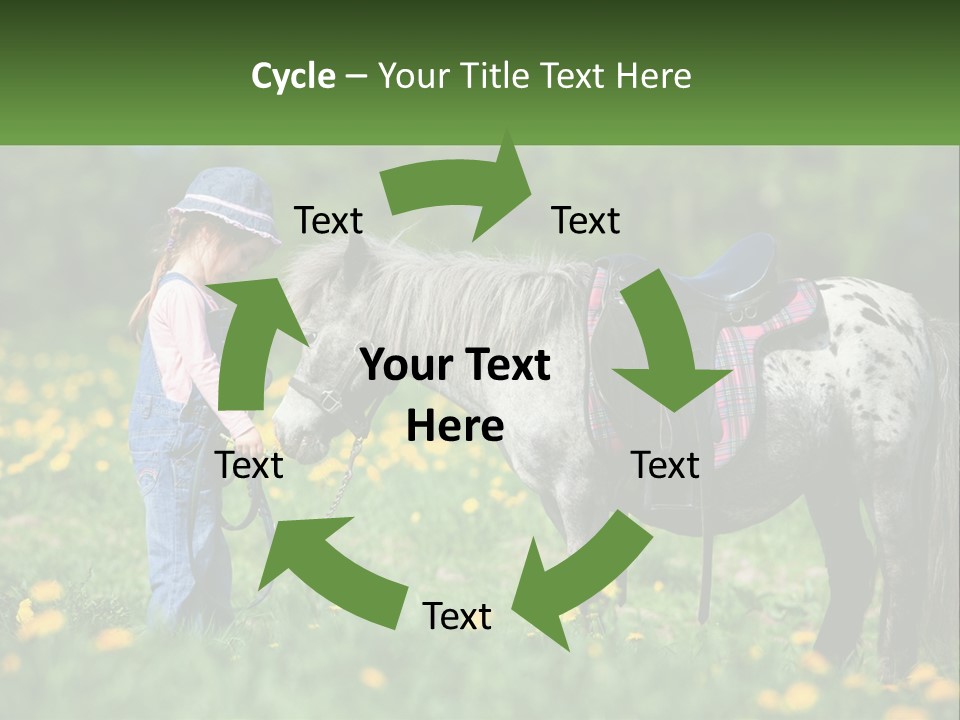 Cycle – Your Title Text Here

Text

Text

Your Text Here

Text

Text

Text